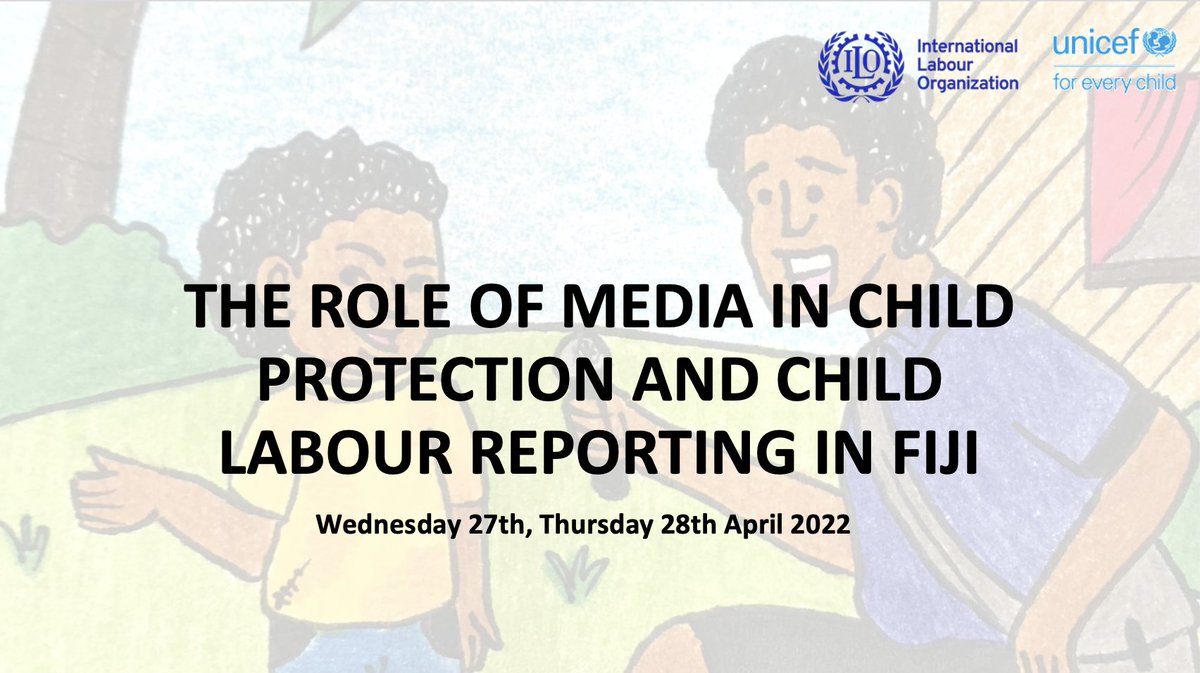 ILO International Labour Organization

unicef for every child

THE ROLE OF MEDIA IN CHILD PROTECTION AND CHILD LABOUR REPORTING IN FIJI

Wednesday 27th, Thursday 28th April 2022